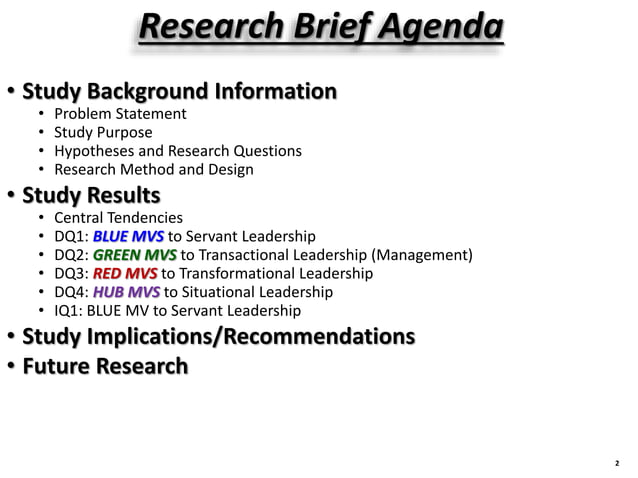 Research Brief Agenda

• Study Background Information
  • Problem Statement
  • Study Purpose
  • Hypotheses and Research Questions
  • Research Method and Design
• Study Results
  • Central Tendencies
  • DQ1: BLUE MVS to Servant Leadership
  • DQ2: GREEN MVS to Transactional Leadership (Management)
  • DQ3: RED MVS to Transformational Leadership
  • DQ4: HUB MVS to Situational Leadership
  • IQ1: BLUE MV to Servant Leadership
• Study Implications/Recommendations
• Future Research

2